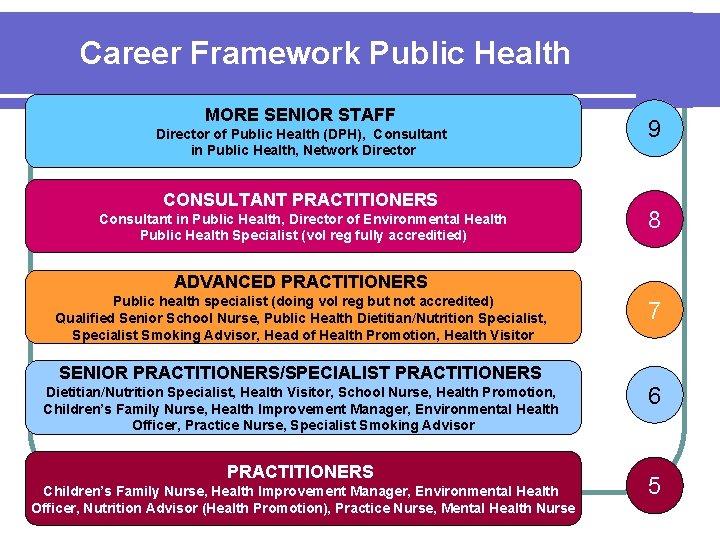 Career Framework Public Health

MORE SENIOR STAFF
Director of Public Health (DPH), Consultant in Public Health, Network Director

9

CONSULTANT PRACTITIONERS
Consultant in Public Health, Director of Environmental Health
Public Health Specialist (vol reg fully accreditied)

8

ADVANCED PRACTITIONERS
Public health specialist (doing vol reg but not accredited)
Qualified Senior School Nurse, Public Health Dietitian/Nutrition Specialist, Specialist Smoking Advisor, Head of Health Promotion, Health Visitor

7

SENIOR PRACTITIONERS/SPECIALIST PRACTITIONERS
Dietitian/Nutrition Specialist, Health Visitor, School Nurse, Health Promotion, Children's Family Nurse, Health Improvement Manager, Environmental Health Officer, Practice Nurse, Specialist Smoking Advisor

6

PRACTITIONERS
Children's Family Nurse, Health Improvement Manager, Environmental Health Officer, Nutrition Advisor (Health Promotion), Practice Nurse, Mental Health Nurse

5